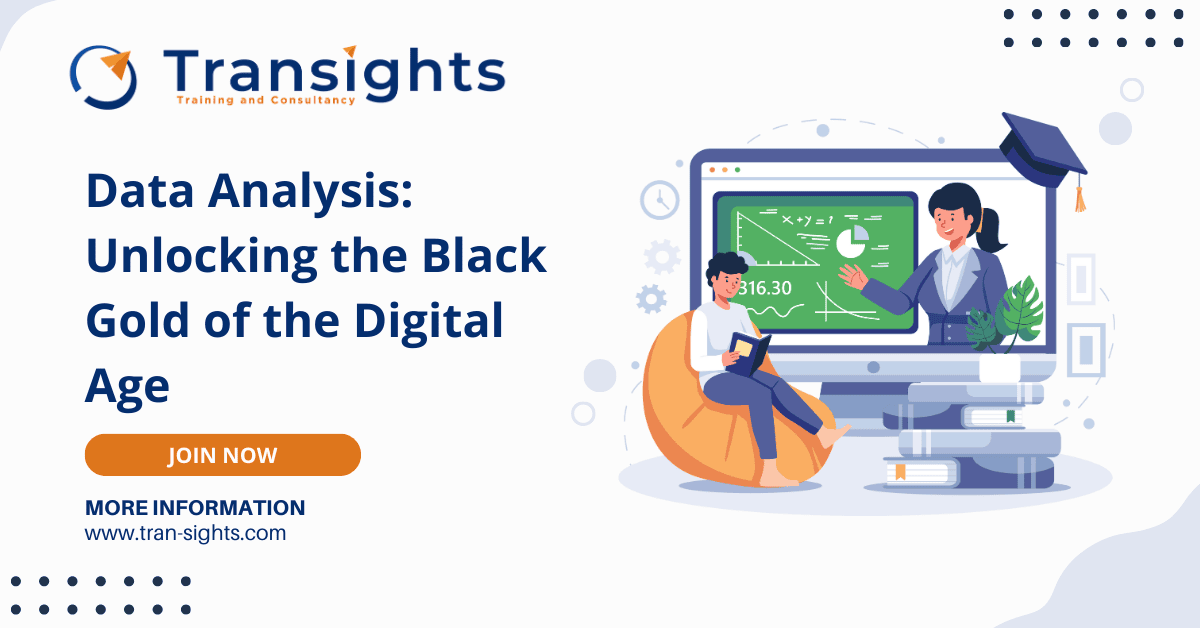 Transights
Training and Consultancy

Data Analysis: Unlocking the Black Gold of the Digital Age

JOIN NOW

MORE INFORMATION
www.tran-sights.com

$x+y=?$

316.30